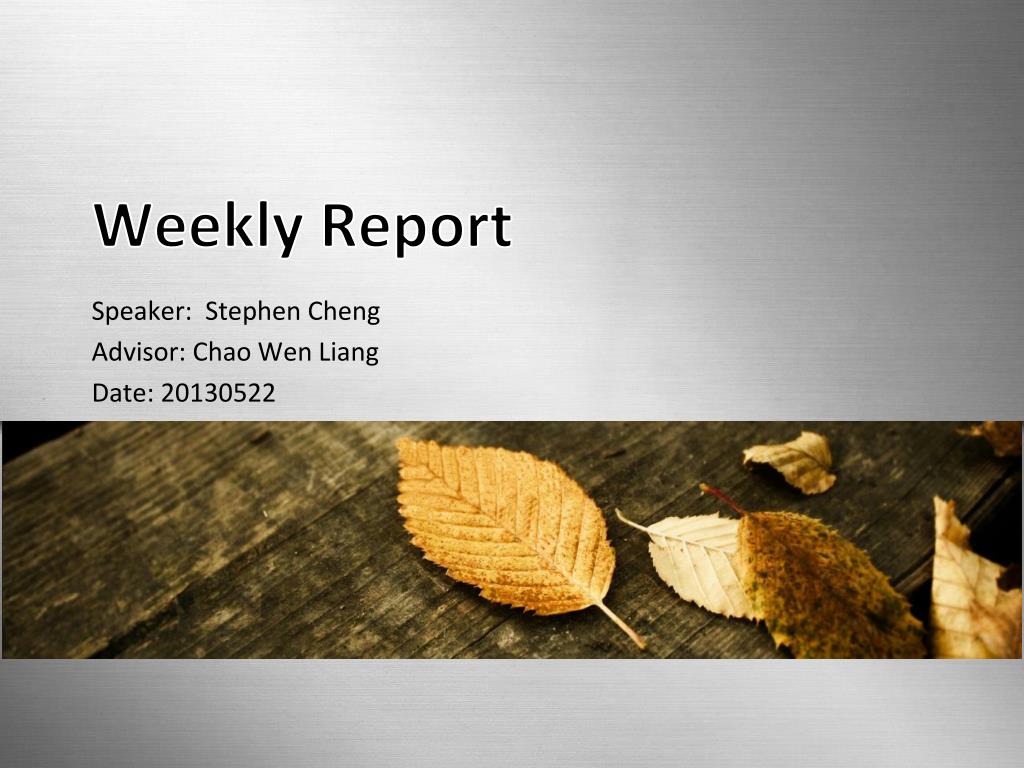 Weekly Report

Speaker: Stephen Cheng
Advisor: Chao Wen Liang
Date: 20130522